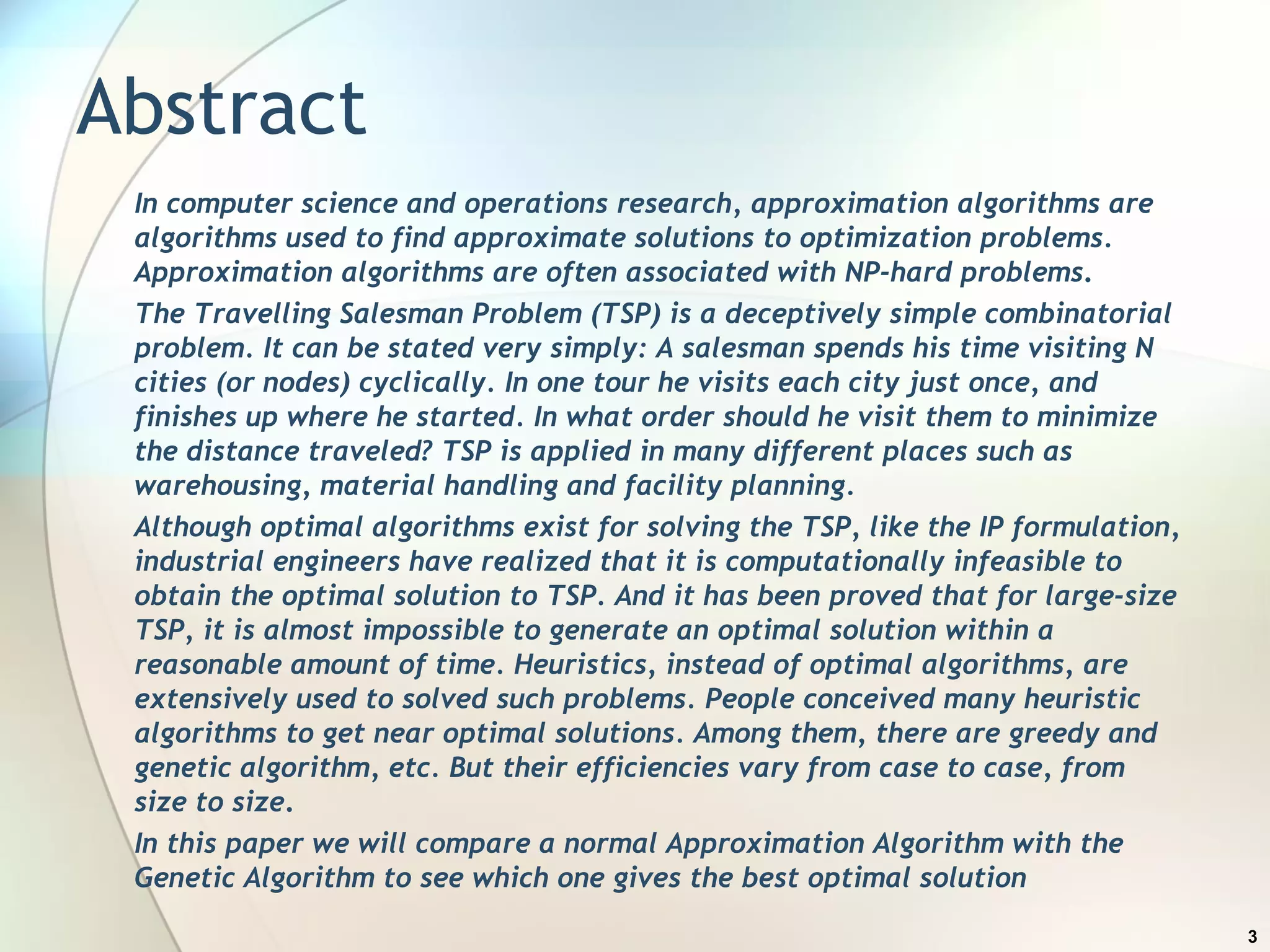 Abstract

In computer science and operations research, approximation algorithms are algorithms used to find approximate solutions to optimization problems. Approximation algorithms are often associated with NP-hard problems.

The Travelling Salesman Problem (TSP) is a deceptively simple combinatorial problem. It can be stated very simply: A salesman spends his time visiting N cities (or nodes) cyclically. In one tour he visits each city just once, and finishes up where he started. In what order should he visit them to minimize the distance traveled? TSP is applied in many different places such as warehousing, material handling and facility planning.

Although optimal algorithms exist for solving the TSP, like the IP formulation, industrial engineers have realized that it is computationally infeasible to obtain the optimal solution to TSP. And it has been proved that for large-size TSP, it is almost impossible to generate an optimal solution within a reasonable amount of time. Heuristics, instead of optimal algorithms, are extensively used to solved such problems. People conceived many heuristic algorithms to get near optimal solutions. Among them, there are greedy and genetic algorithm, etc. But their efficiencies vary from case to case, from size to size.

In this paper we will compare a normal Approximation Algorithm with the Genetic Algorithm to see which one gives the best optimal solution

3